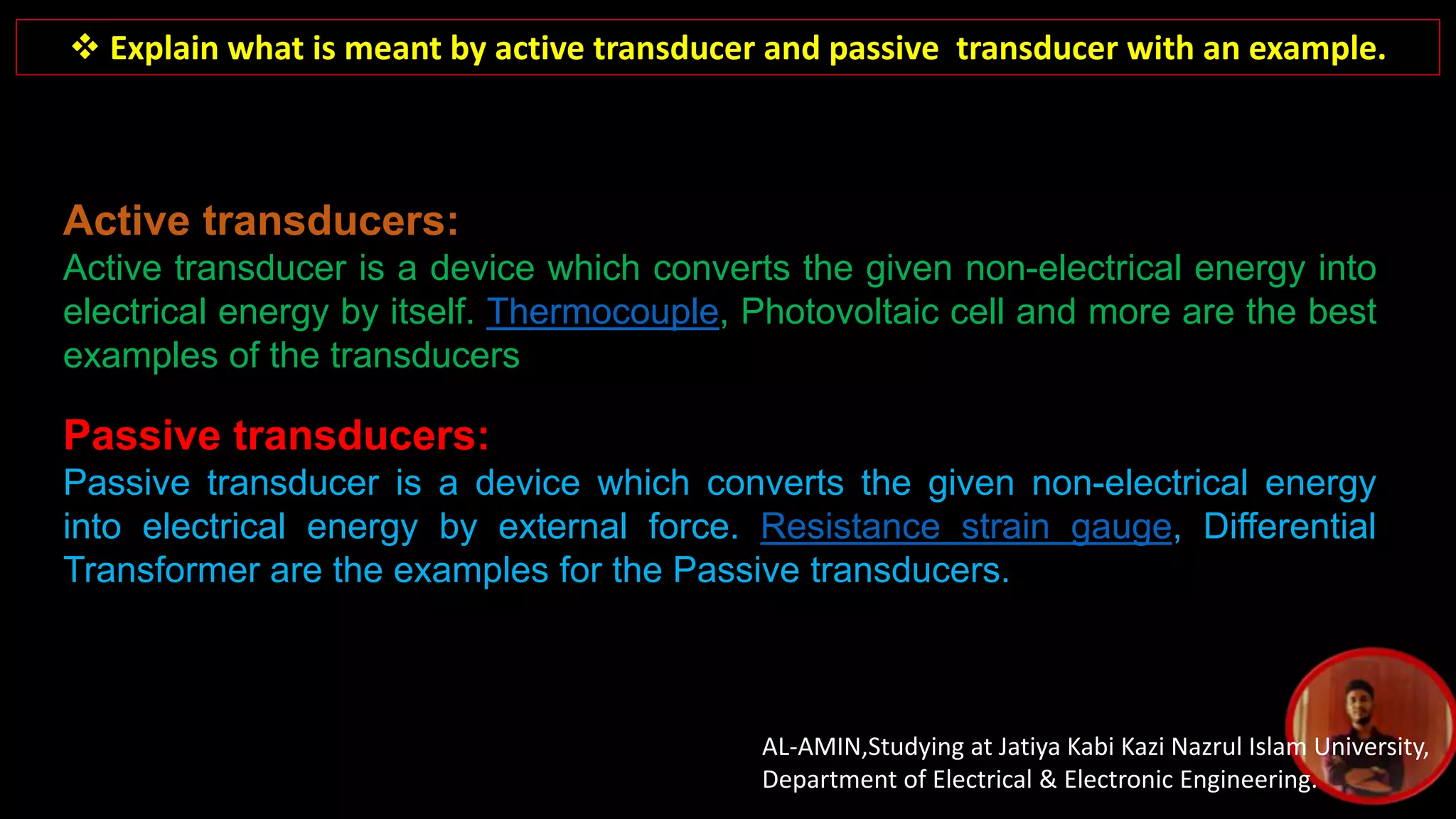 ❖ Explain what is meant by active transducer and passive transducer with an example.

Active transducers:
Active transducer is a device which converts the given non-electrical energy into electrical energy by itself. Thermocouple, Photovoltaic cell and more are the best examples of the transducers

Passive transducers:
Passive transducer is a device which converts the given non-electrical energy into electrical energy by external force. Resistance strain gauge, Differential Transformer are the examples for the Passive transducers.

AL-AMIN,Studying at Jatiya Kabi Kazi Nazrul Islam University, Department of Electrical & Electronic Engineering.